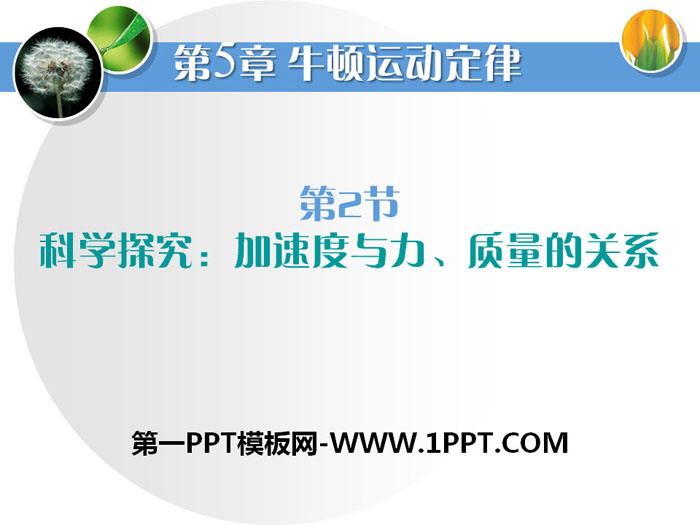 第5章 牛顿运动定律

第2节
科学探究：加速度与力、质量的关系

第一PPT模板网-WWW.1PPT.COM